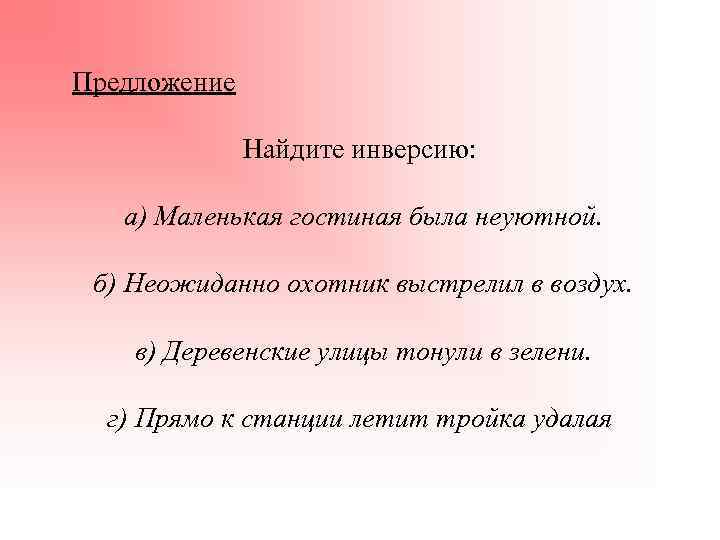 Предложение

Найдите инверсию:

а) Маленькая гостиная была неуютной.

б) Неожиданно охотник выстрелил в воздух.

в) Деревенские улицы тонули в зелени.

г) Прямо к станции летит тройка удалая